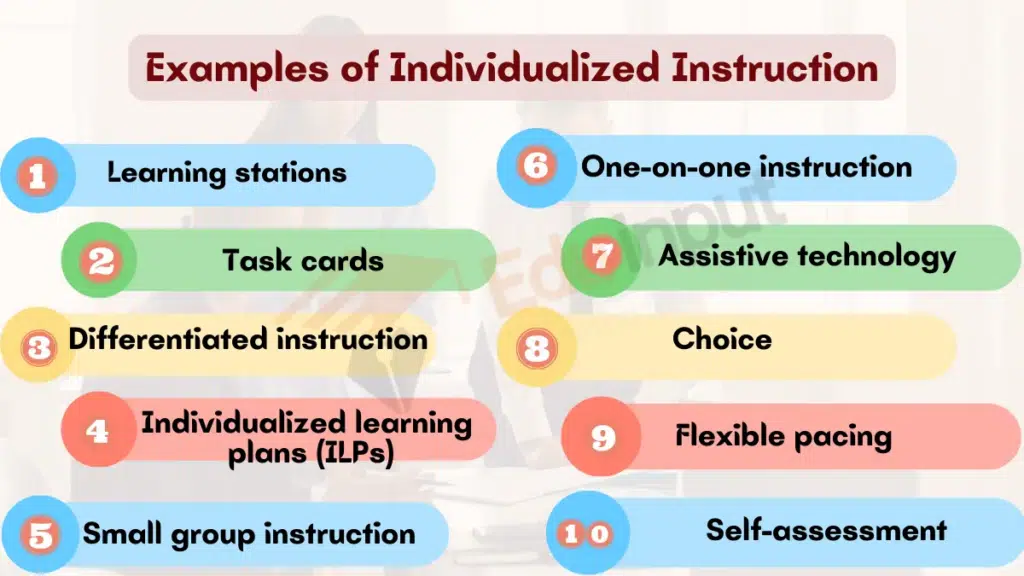 Examples of Individualized Instruction

1 Learning stations

2 Task cards

3 Differentiated instruction

4 Individualized learning plans (ILPs)

5 Small group instruction

6 One-on-one instruction

7 Assistive technology

8 Choice

9 Flexible pacing

10 Self-assessment

EduInput